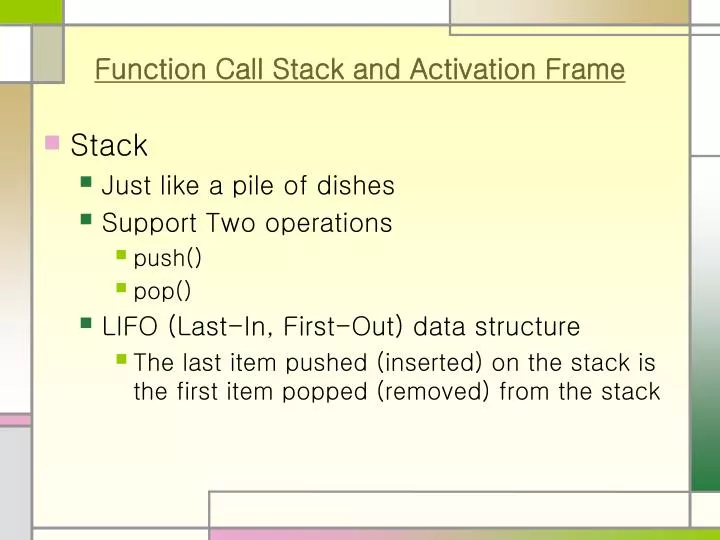 Function Call Stack and Activation Frame

Stack

Just like a pile of dishes

Support Two operations

push()

pop()

LIFO (Last-In, First-Out) data structure

The last item pushed (inserted) on the stack is the first item popped (removed) from the stack